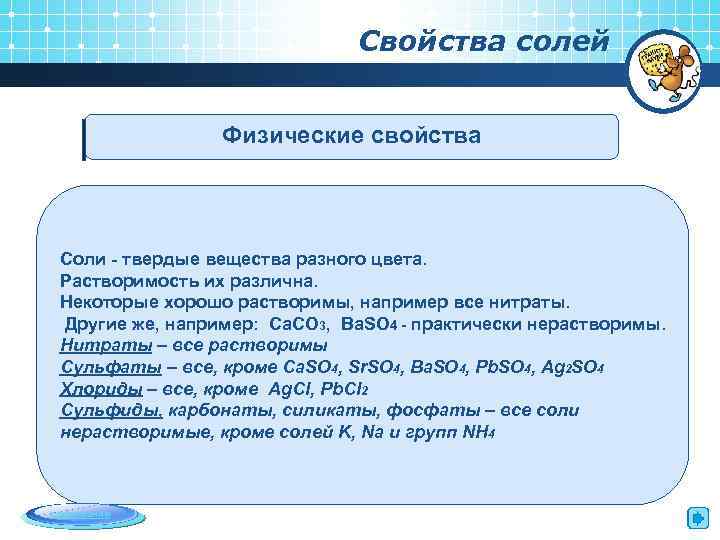 Свойства солей

Физические свойства

Соли - твердые вещества разного цвета.
Растворимость их различна.
Некоторые хорошо растворимы, например все нитраты.
Другие же, например: $CaCO_3$, $BaSO_4$ - практически нерастворимы.
Нитраты – все растворимы
Сульфаты – все, кроме $CaSO_4$, $SrSO_4$, $BaSO_4$, $PbSO_4$, $Ag_2SO_4$
Хлориды – все, кроме $AgCl$, $PbCl_2$
Сульфиды, карбонаты, силикаты, фосфаты – все соли нерастворимые, кроме солей K, Na и групп $NH_4$